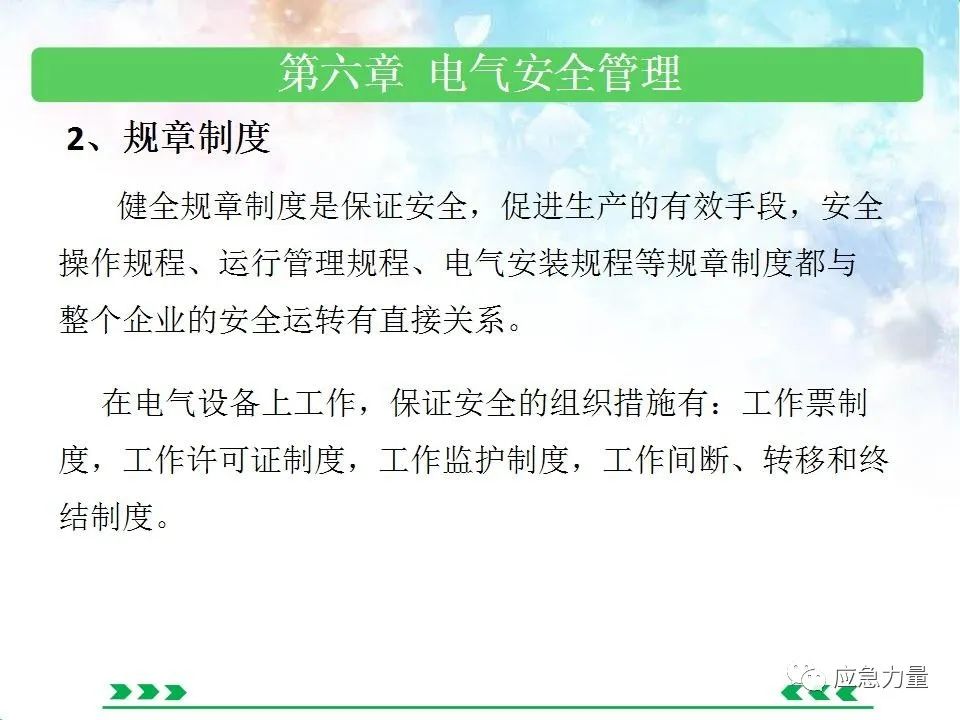 第六章 电气安全管理

2、规章制度

健全规章制度是保证安全，促进生产的有效手段，安全操作规程、运行管理规程、电气安装规程等规章制度都与整个企业的安全运转有直接关系。

在电气设备上工作，保证安全的组织措施有：工作票制度，工作许可证制度，工作监护制度，工作间断、转移和终结制度。

应急力量